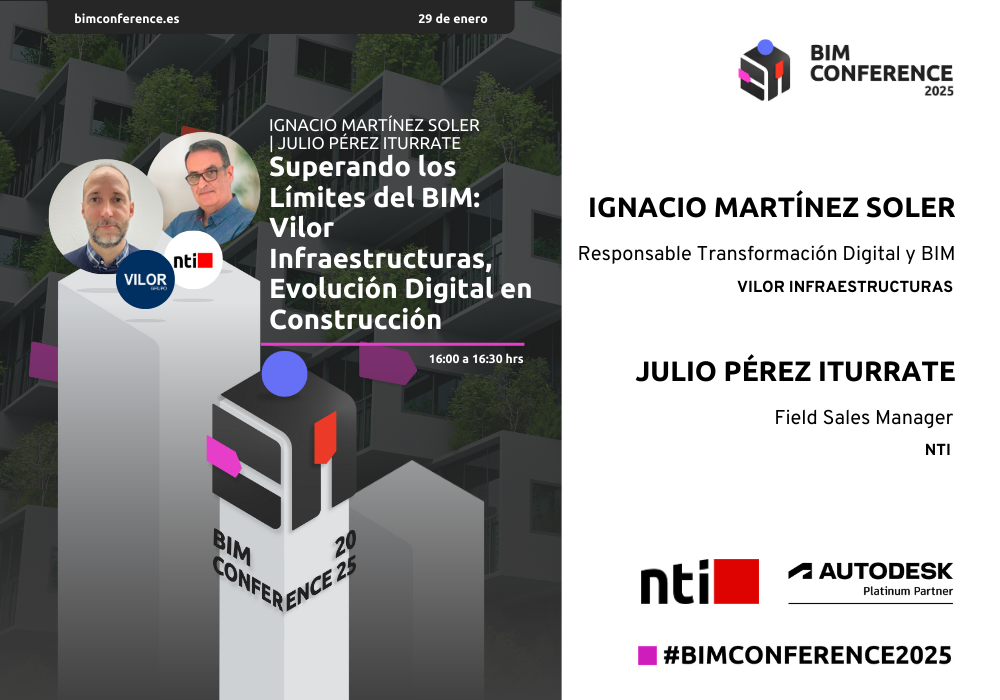 bimconference.es

29 de enero

IGNACIO MARTÍNEZ SOLER | JULIO PÉREZ ITURRATE

Superando los Límites del BIM: Vilor Infraestructuras, Evolución Digital en Construcción

16:00 a 16:30 hrs

VILOR GRUPO

nti

BIM CONFERENCE 2025

BIM CONFERENCE 2025

IGNACIO MARTÍNEZ SOLER

Responsable Transformación Digital y BIM

VILOR INFRAESTRUCTURAS

JULIO PÉREZ ITURRATE

Field Sales Manager

NTI

nti

AUTODESK Platinum Partner

#BIMCONFERENCE2025